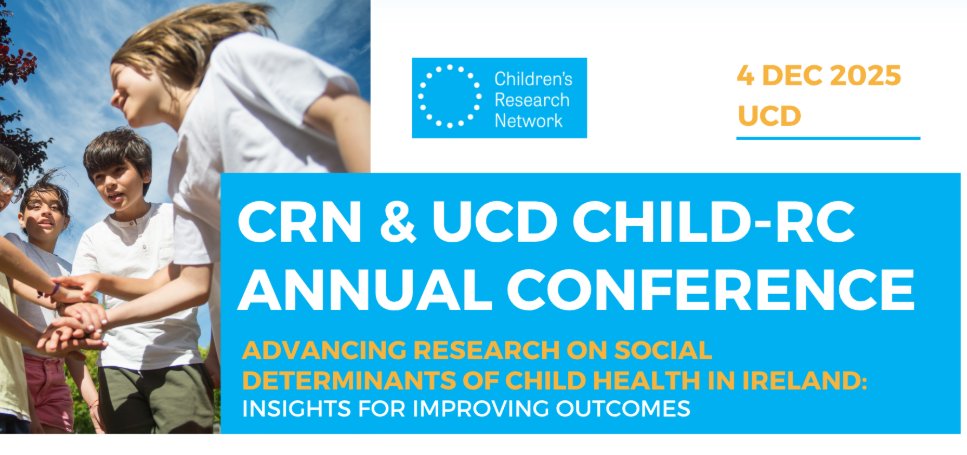 Children's Research Network

4 DEC 2025
UCD

CRN & UCD CHILD-RC ANNUAL CONFERENCE

ADVANCING RESEARCH ON SOCIAL DETERMINANTS OF CHILD HEALTH IN IRELAND: INSIGHTS FOR IMPROVING OUTCOMES